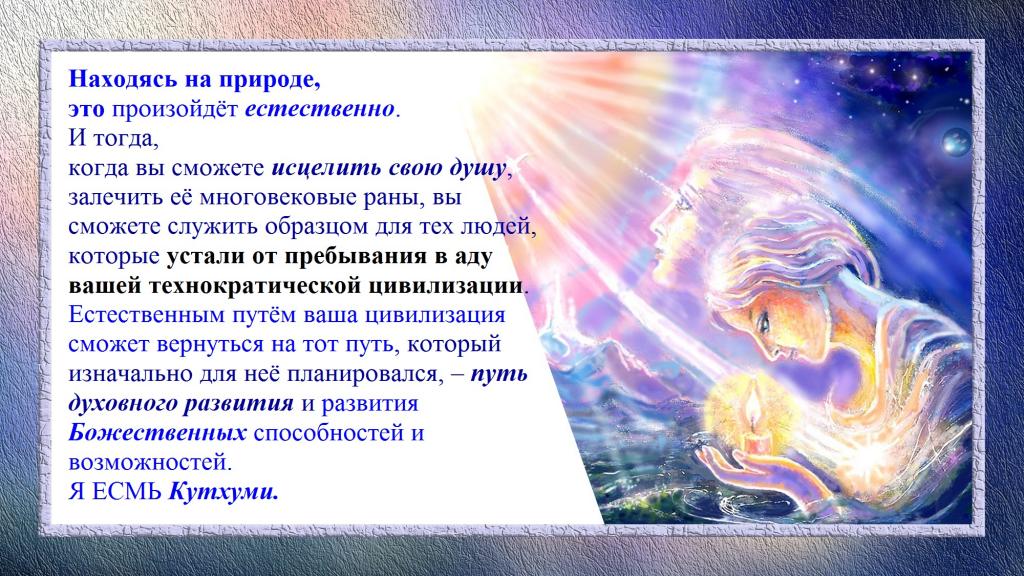 Находясь на природе,
это произойдёт естественно.
И тогда,
когда вы сможете исцелить свою душу, залечить её многовековые раны, вы сможете служить образцом для тех людей, которые устали от пребывания в аду вашей технократической цивилизации.
Естественным путём ваша цивилизация сможет вернуться на тот путь, который изначально для неё планировался, – путь духовного развития и развития Божественных способностей и возможностей.
Я ЕСМЬ Кутхуми.